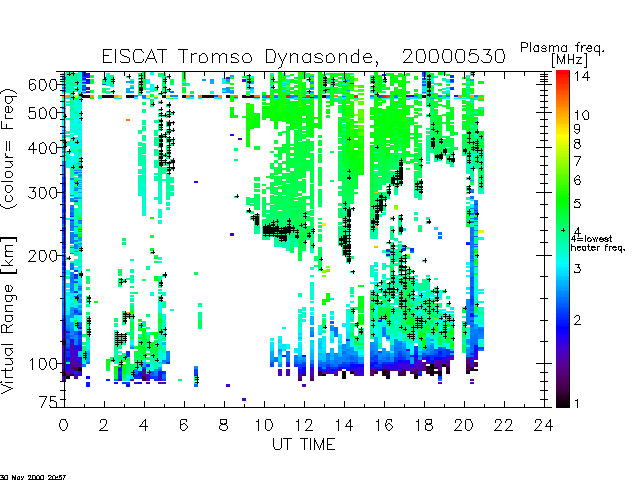 EISCAT Tromso Dynasonde, 20000530

Plasma freq. [MHz]

Virtual Range [km] (colour= Freq)

600
500
400
300
200
100
75

0 2 4 6 8 10 12 14 16 18 20 22 24

UT TIME

14
10
9
8
7
6
5
4
4=lowest heater freq.
3
2
1

30 Nov 2000 20:57